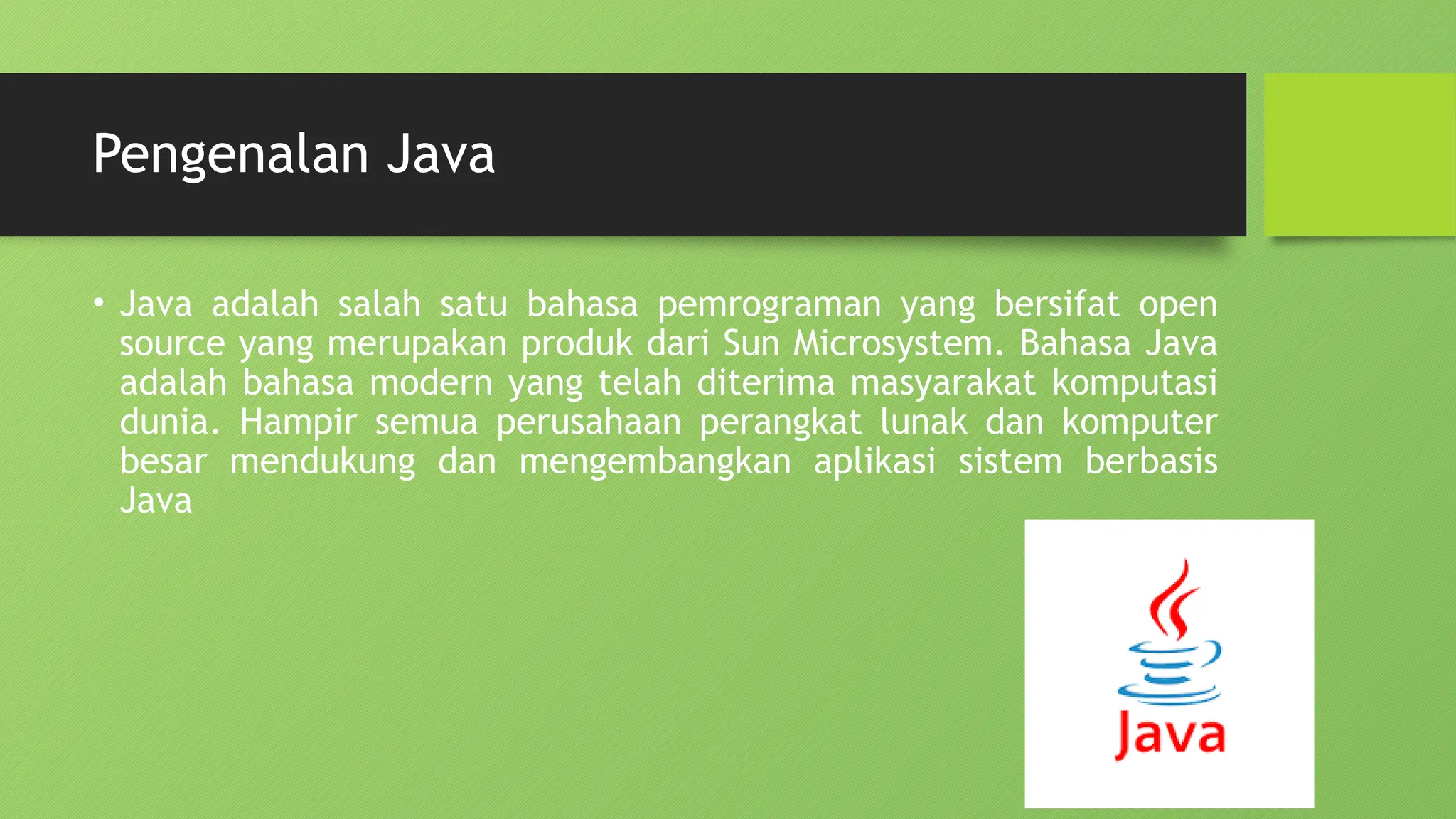 Pengenalan Java

• Java adalah salah satu bahasa pemrograman yang bersifat open source yang merupakan produk dari Sun Microsystem. Bahasa Java adalah bahasa modern yang telah diterima masyarakat komputasi dunia. Hampir semua perusahaan perangkat lunak dan komputer besar mendukung dan mengembangkan aplikasi sistem berbasis Java

Java